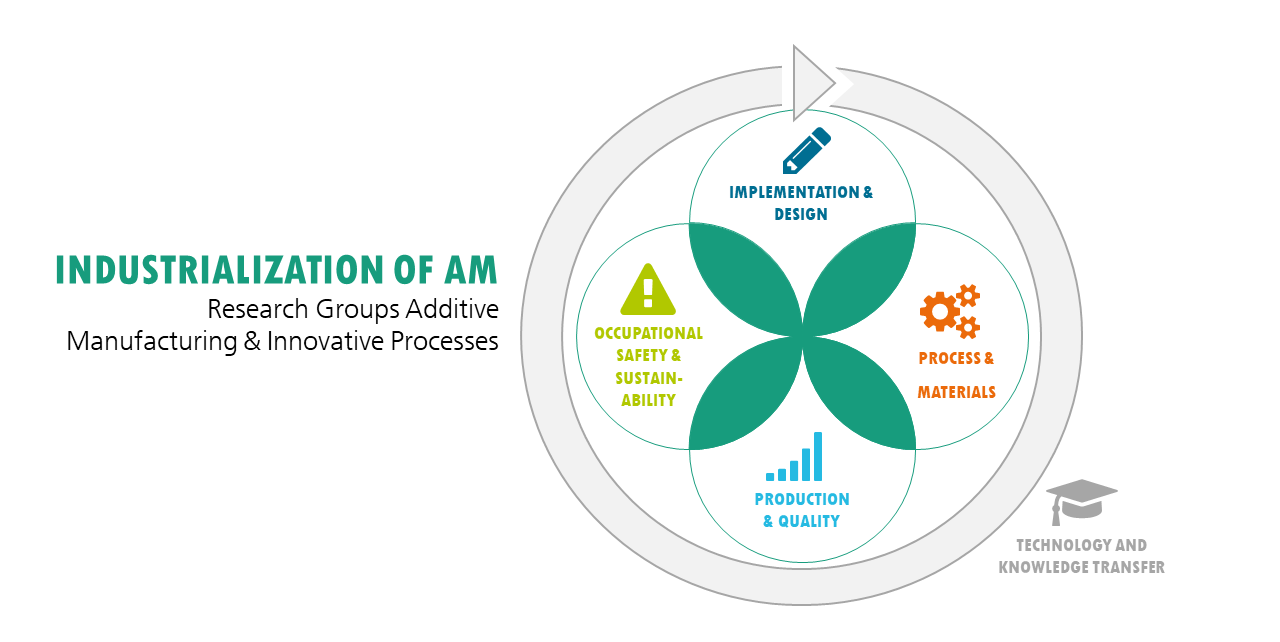 INDUSTRIALIZATION OF AM
Research Groups Additive Manufacturing & Innovative Processes

IMPLEMENTATION & DESIGN

OCCUPATIONAL SAFETY & SUSTAINABILITY

PROCESS & MATERIALS

PRODUCTION & QUALITY

TECHNOLOGY AND KNOWLEDGE TRANSFER